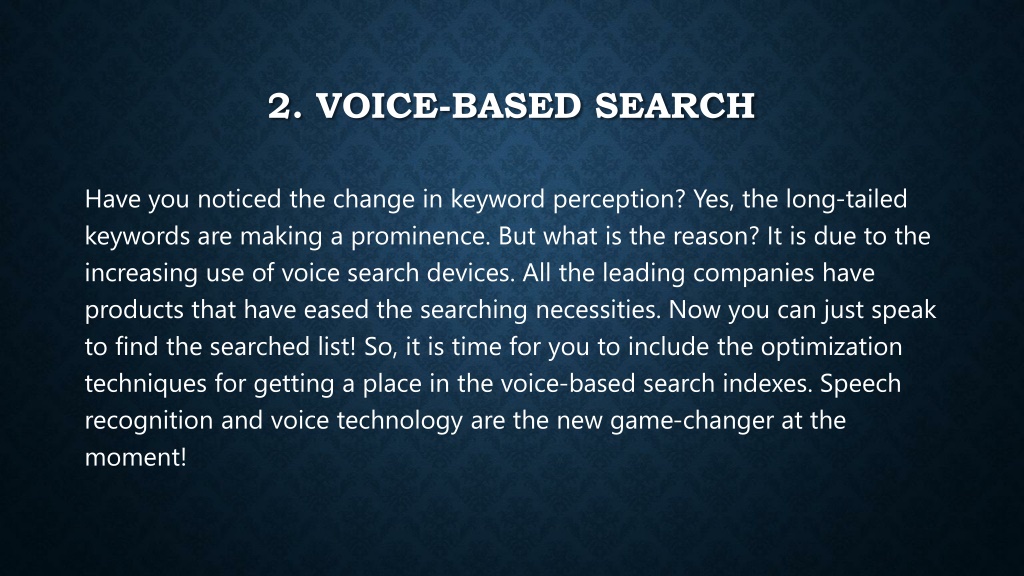 2. VOICE-BASED SEARCH

Have you noticed the change in keyword perception? Yes, the long-tailed keywords are making a prominence. But what is the reason? It is due to the increasing use of voice search devices. All the leading companies have products that have eased the searching necessities. Now you can just speak to find the searched list! So, it is time for you to include the optimization techniques for getting a place in the voice-based search indexes. Speech recognition and voice technology are the new game-changer at the moment!